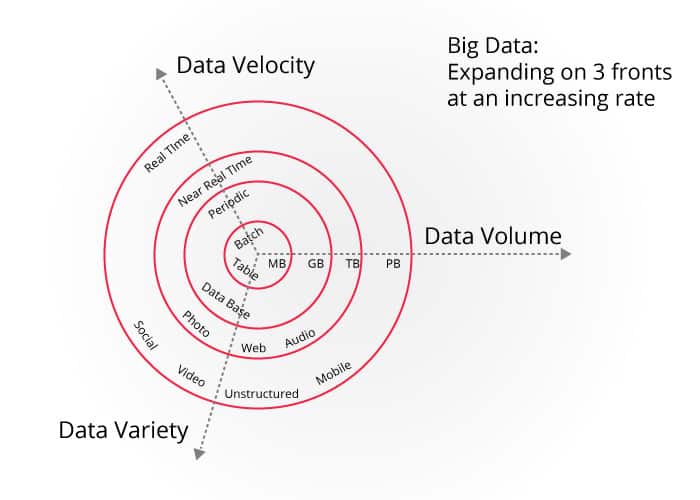 Big Data:
Expanding on 3 fronts at an increasing rate

Data Velocity

Real Time

Near Real Time

Periodic

Batch

Data Volume

MB GB TB PB

Table

Data Base

Photo

Web

Audio

Social

Video

Unstructured

Mobile

Data Variety